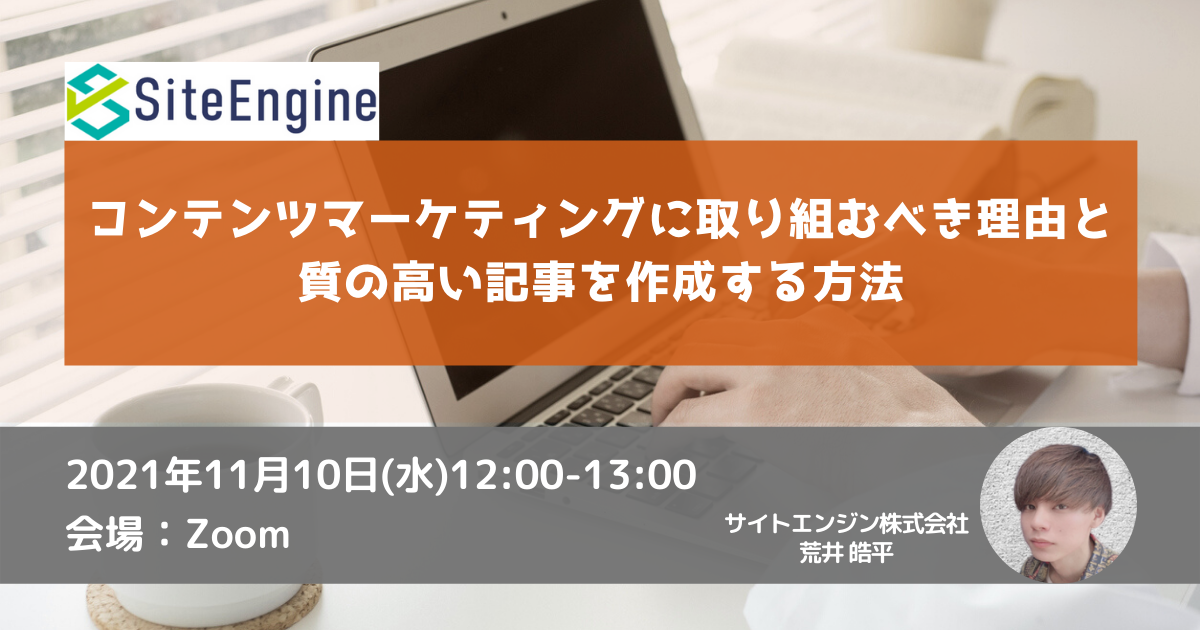 SiteEngine

コンテンツマーケティングに取り組むべき理由と質の高い記事を作成する方法

2021年11月10日(水)12:00-13:00
会場：Zoom

サイトエンジン株式会社
荒井 皓平